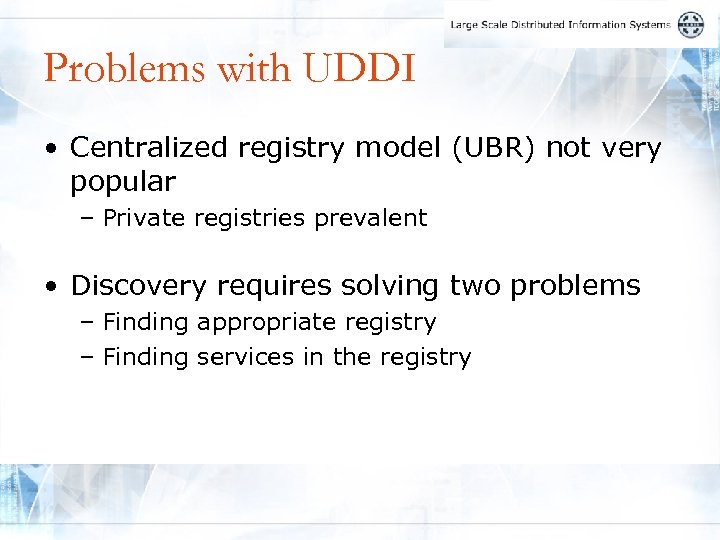 Large Scale Distributed Information Systems

Problems with UDDI

• Centralized registry model (UBR) not very popular
 – Private registries prevalent

• Discovery requires solving two problems
 – Finding appropriate registry
 – Finding services in the registry